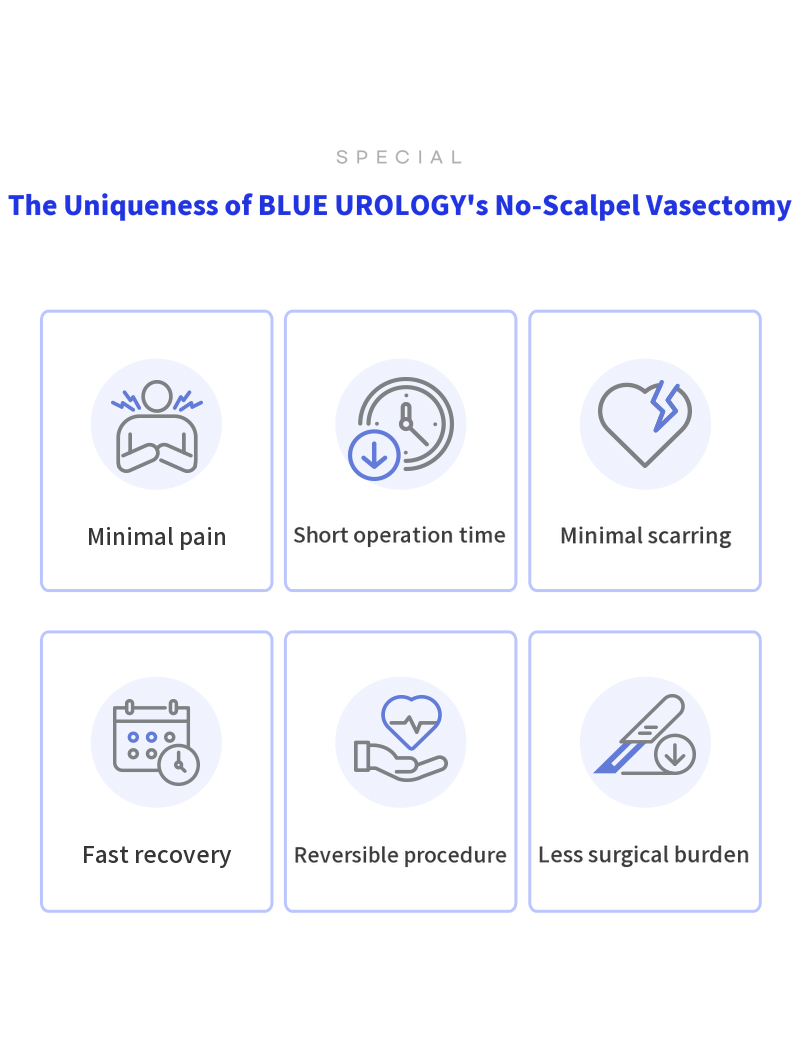 SPECIAL

The Uniqueness of BLUE UROLOGY's No-Scalpel Vasectomy

Minimal pain

Short operation time

Minimal scarring

Fast recovery

Reversible procedure

Less surgical burden